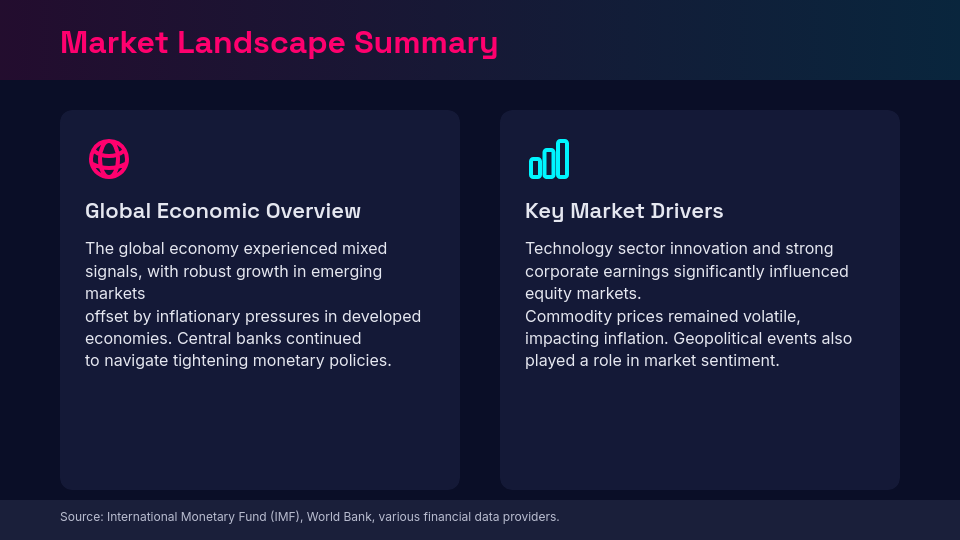 Market Landscape Summary

Global Economic Overview

The global economy experienced mixed signals, with robust growth in emerging markets offset by inflationary pressures in developed economies. Central banks continued to navigate tightening monetary policies.

Key Market Drivers

Technology sector innovation and strong corporate earnings significantly influenced equity markets.
Commodity prices remained volatile, impacting inflation. Geopolitical events also played a role in market sentiment.

Source: International Monetary Fund (IMF), World Bank, various financial data providers.